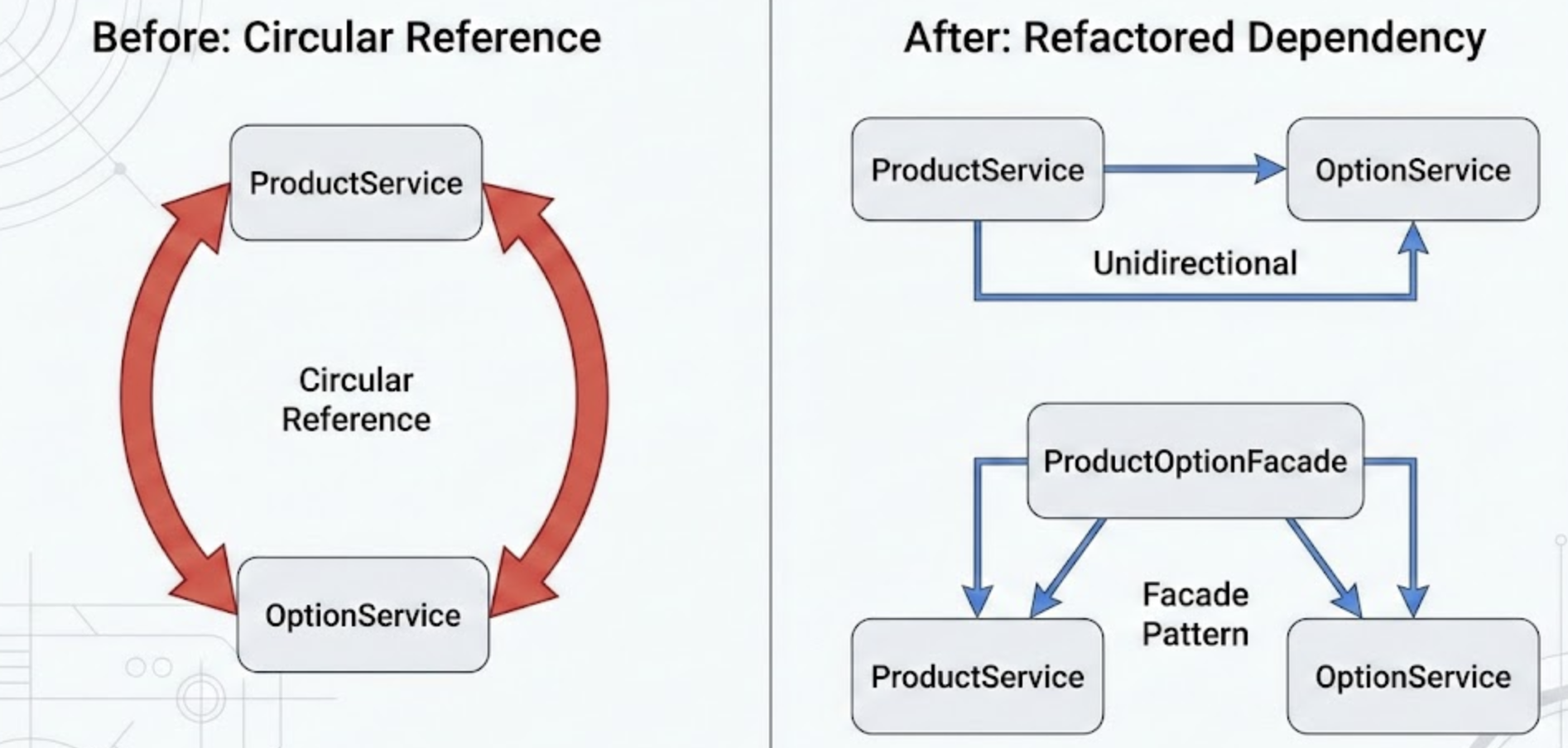 Before: Circular Reference

ProductService

Circular Reference

OptionService

After: Refactored Dependency

ProductService

OptionService

Unidirectional

ProductOptionFacade

Facade Pattern

ProductService

OptionService